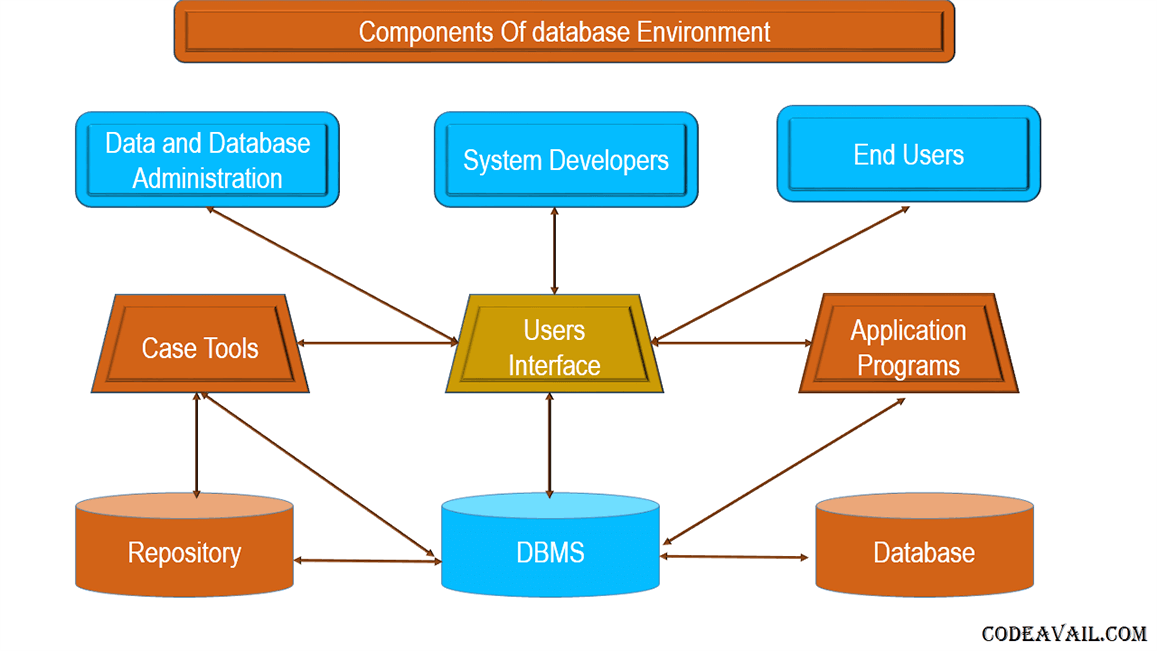 Components Of database Environment

Data and Database Administration

System Developers

End Users

Case Tools

Users Interface

Application Programs

Repository

DBMS

Database

CODEAVAIL.COM